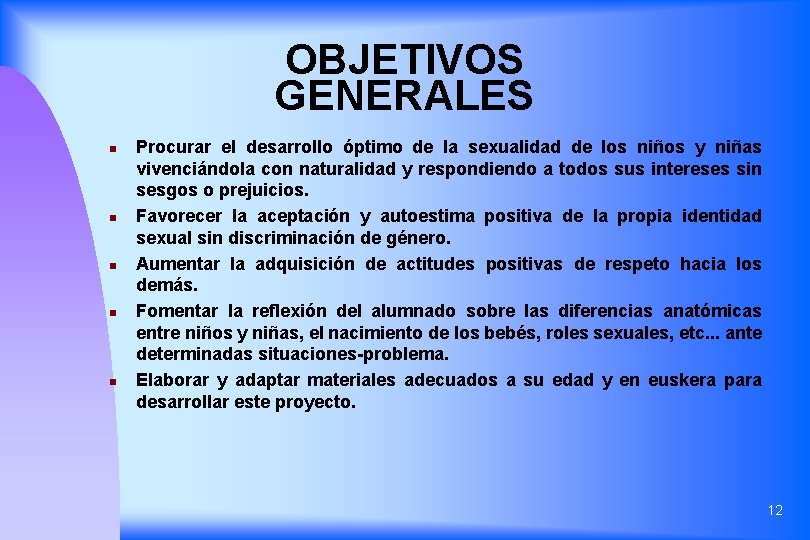 OBJETIVOS GENERALES

- Procurar el desarrollo óptimo de la sexualidad de los niños y niñas vivenciándola con naturalidad y respondiendo a todos sus intereses sin sesgos o prejuicios.
- Favorecer la aceptación y autoestima positiva de la propia identidad sexual sin discriminación de género.
- Aumentar la adquisición de actitudes positivas de respeto hacia los demás.
- Fomentar la reflexión del alumnado sobre las diferencias anatómicas entre niños y niñas, el nacimiento de los bebés, roles sexuales, etc... ante determinadas situaciones-problema.
- Elaborar y adaptar materiales adecuados a su edad y en euskera para desarrollar este proyecto.

12